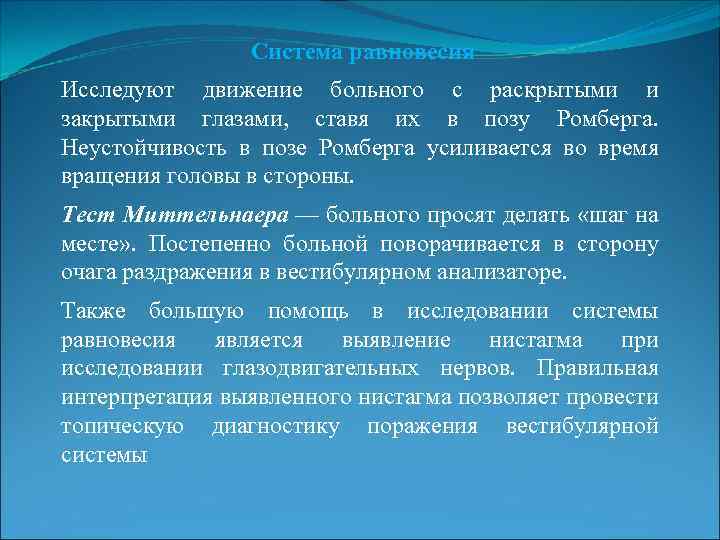 Система равновесия

Исследуют движение больного с раскрытыми и закрытыми глазами, ставя их в позу Ромберга. Неустойчивость в позе Ромберга усиливается во время вращения головы в стороны.

Тест Миттельнаера — больного просят делать «шаг на месте». Постепенно больной поворачивается в сторону очага раздражения в вестибулярном анализаторе.

Также большую помощь в исследовании системы равновесия является выявление нистагма при исследовании глазодвигательных нервов. Правильная интерпретация выявленного нистагма позволяет провести топическую диагностику поражения вестибулярной системы